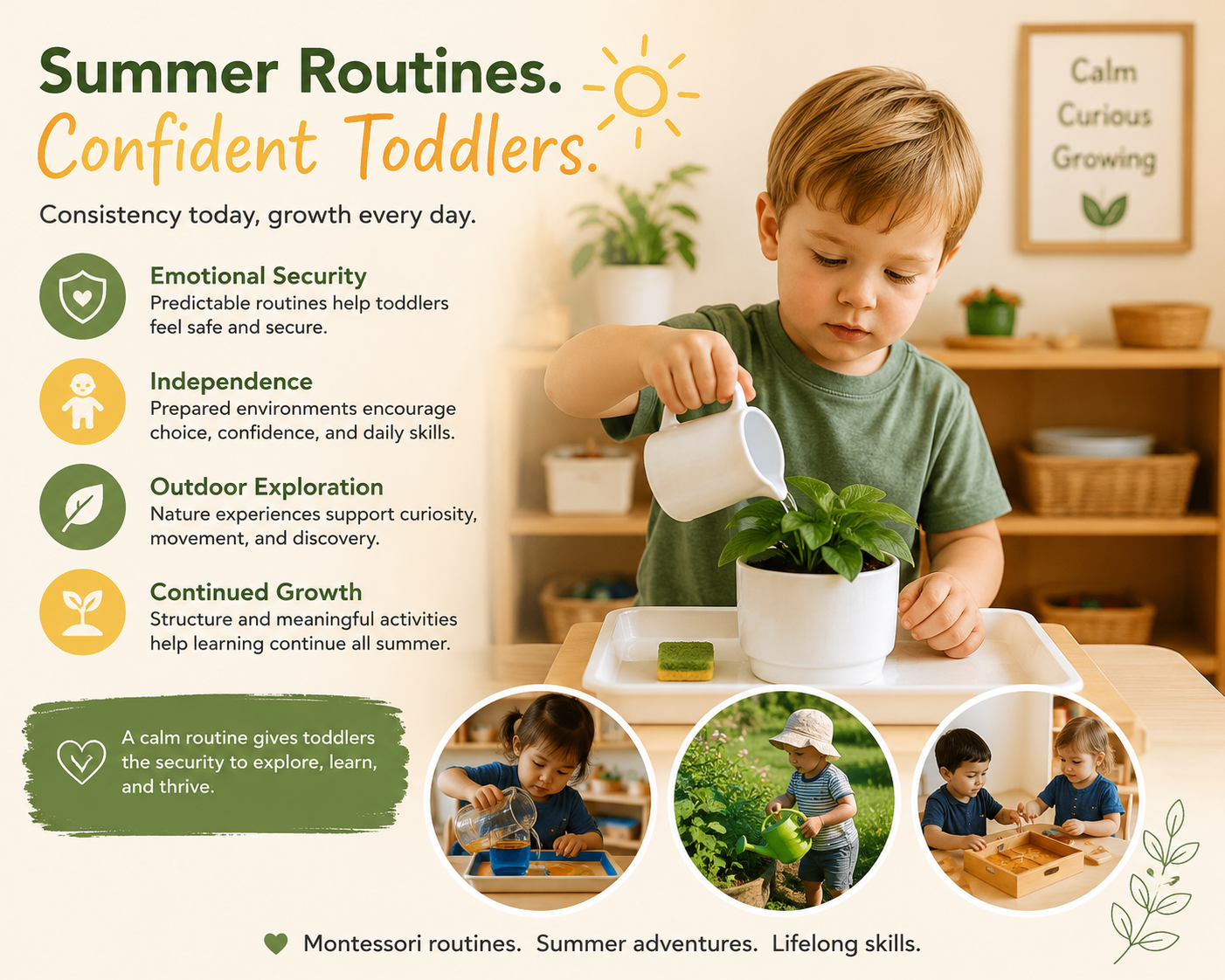 Summer Routines.
Confident Toddlers.

Consistency today, growth every day.

Emotional Security
Predictable routines help toddlers feel safe and secure.

Independence
Prepared environments encourage choice, confidence, and daily skills.

Outdoor Exploration
Nature experiences support curiosity, movement, and discovery.

Continued Growth
Structure and meaningful activities help learning continue all summer.

A calm routine gives toddlers the security to explore, learn, and thrive.

Calm
Curious
Growing

Montessori routines. Summer adventures. Lifelong skills.